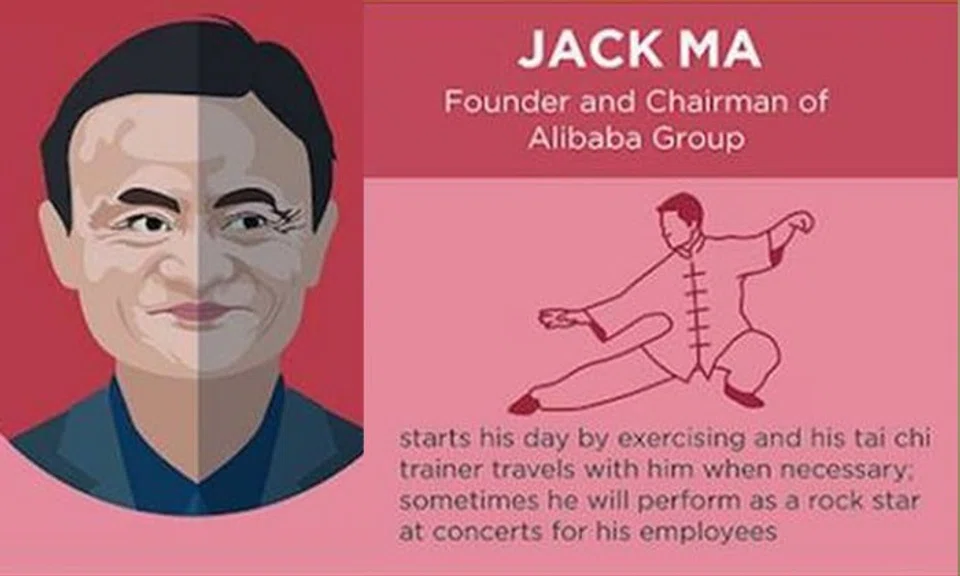 JACK MA
Founder and Chairman of Alibaba Group

starts his day by exercising and his tai chi trainer travels with him when necessary; sometimes he will perform as a rock star at concerts for his employees